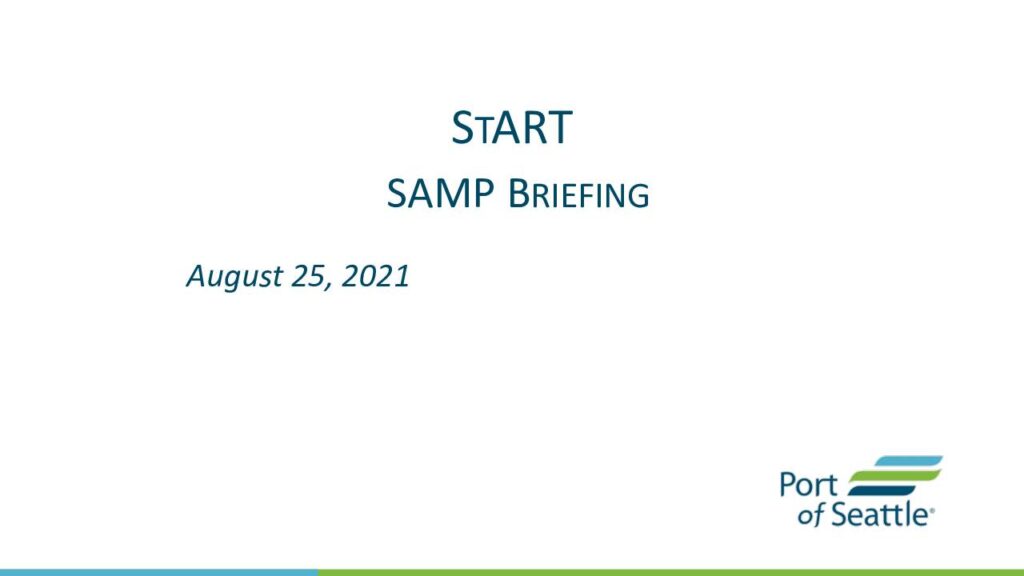 StART

SAMP Briefing

August 25, 2021

Port of Seattle®